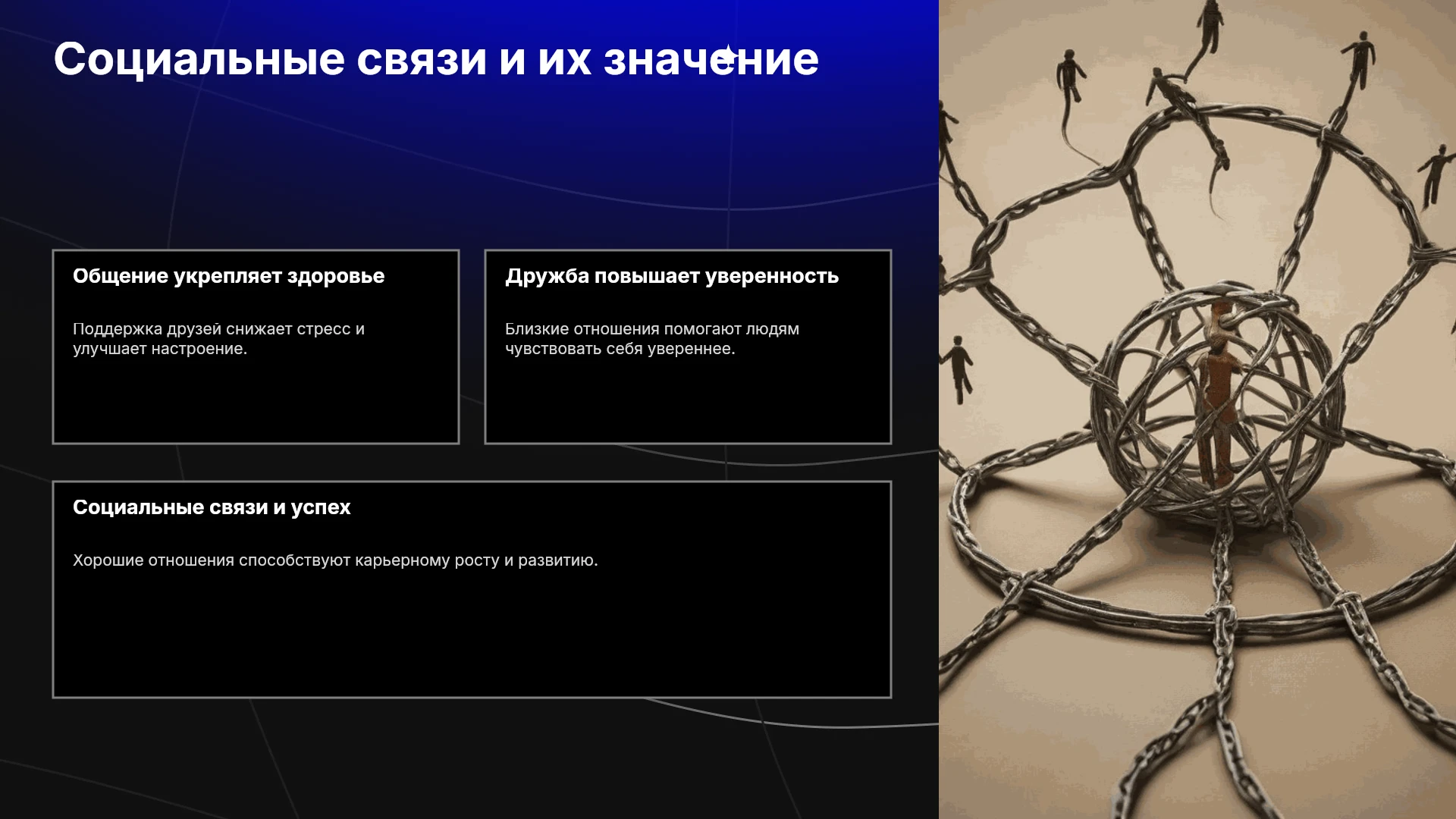 Социальные связи и их значение

Общение укрепляет здоровье

Поддержка друзей снижает стресс и улучшает настроение.

Дружба повышает уверенность

Близкие отношения помогают людям чувствовать себя увереннее.

Социальные связи и успех

Хорошие отношения способствуют карьерному росту и развитию.